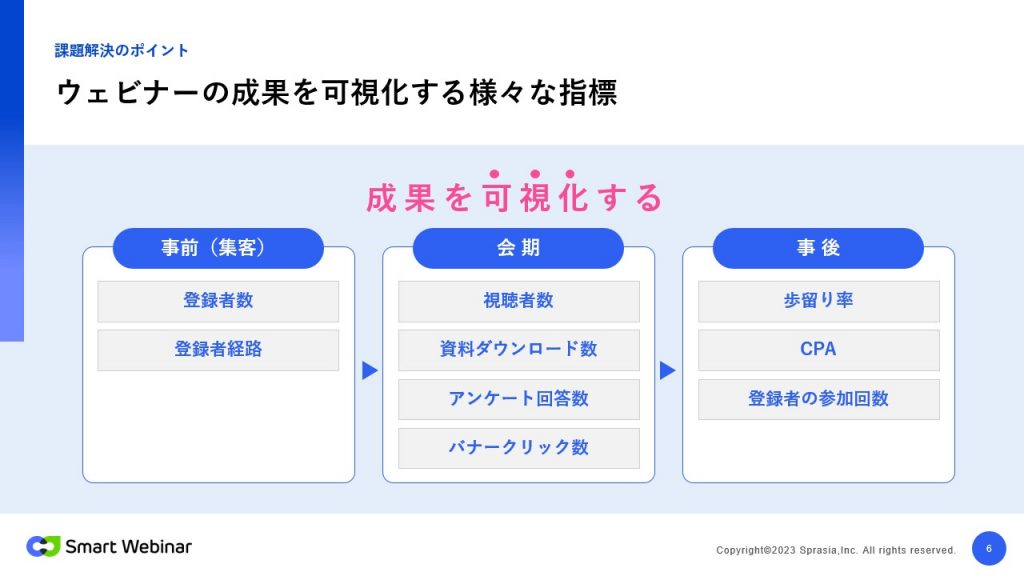 課題解決のポイント

ウェビナーの成果を可視化する様々な指標

成果を可視化する

事前（集客）

登録者数

登録者経路

会期

視聴者数

資料ダウンロード数

アンケート回答数

バナークリック数

事後

歩留り率

CPA

登録者の参加回数

Smart Webinar

Copyright©2023 Sprasia,Inc. All rights reserved.

6